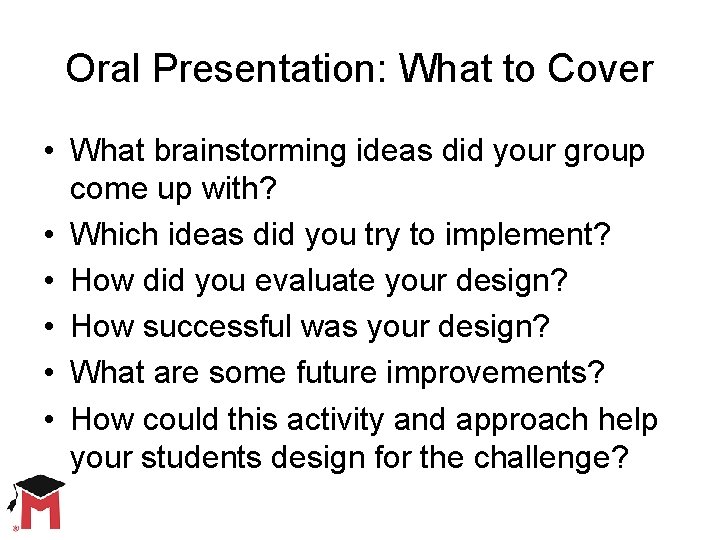 Oral Presentation: What to Cover

• What brainstorming ideas did your group come up with?
• Which ideas did you try to implement?
• How did you evaluate your design?
• How successful was your design?
• What are some future improvements?
• How could this activity and approach help your students design for the challenge?

M